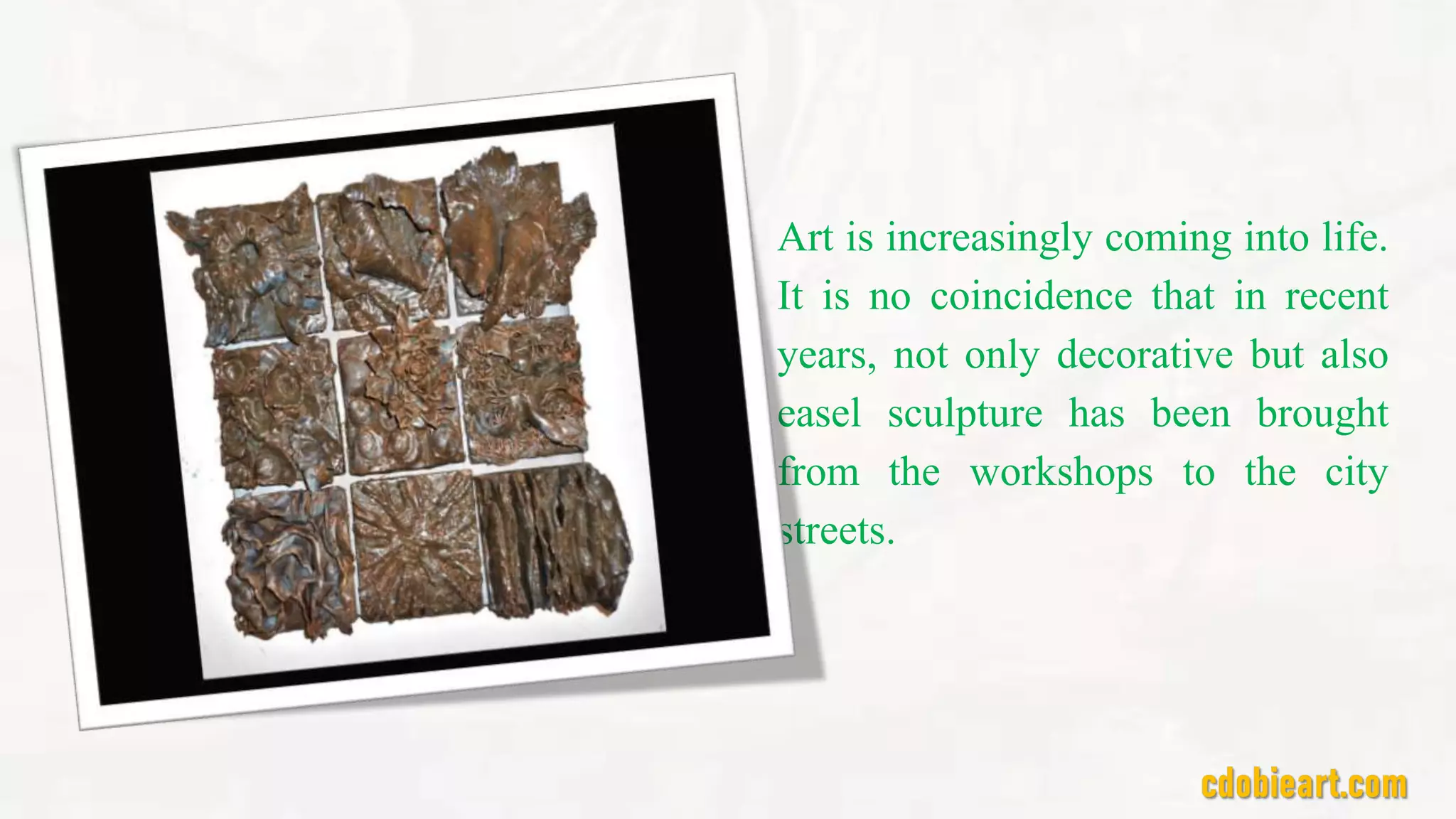 Art is increasingly coming into life. It is no coincidence that in recent years, not only decorative but also easel sculpture has been brought from the workshops to the city streets.

cdobieart.com